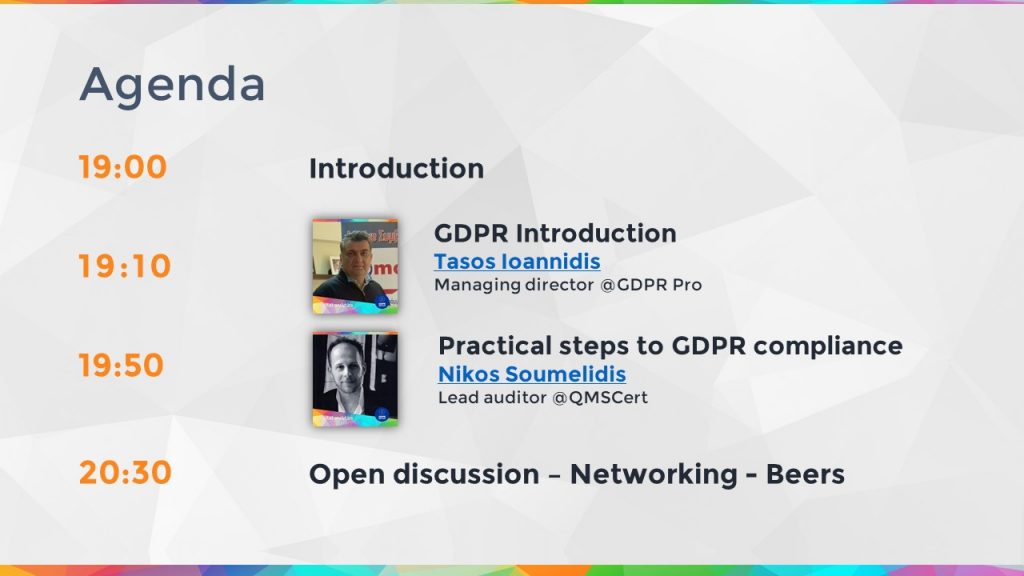 Agenda

19:00 Introduction

19:10 GDPR Introduction
Tasos Ioannidis
Managing director @GDPR Pro

19:50 Practical steps to GDPR compliance
Nikos Soumelidis
Lead auditor @QMSCert

20:30 Open discussion – Networking - Beers